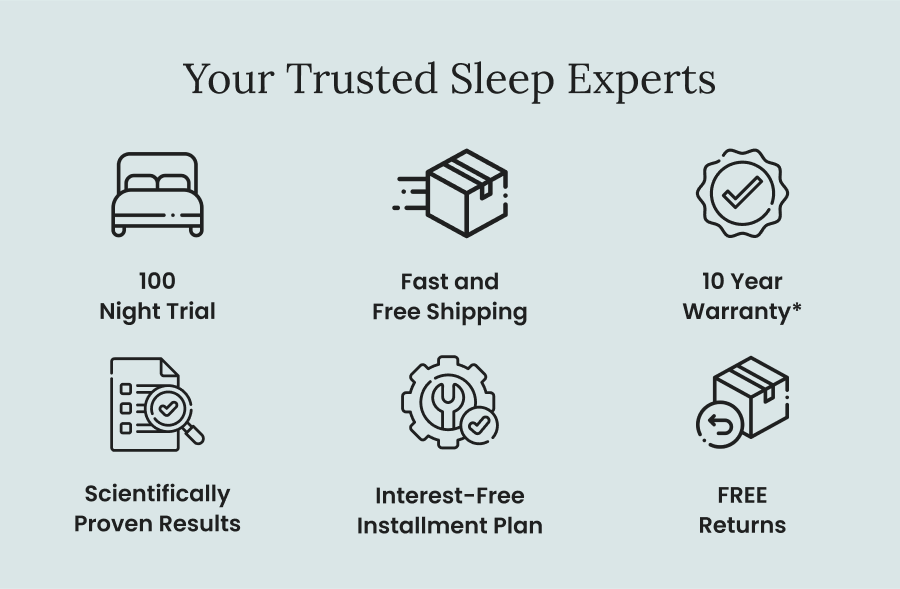 Your Trusted Sleep Experts

100
Night Trial

Fast and
Free Shipping

10 Year
Warranty*

Scientifically
Proven Results

Interest-Free
Installment Plan

FREE
Returns